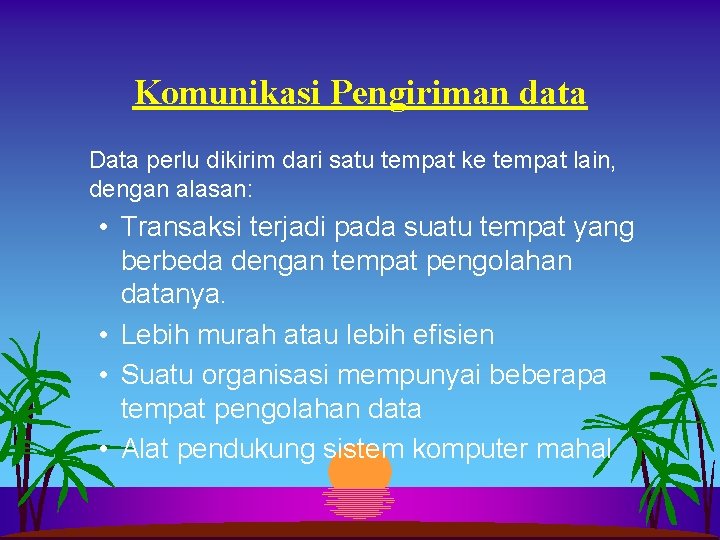 Komunikasi Pengiriman data

Data perlu dikirim dari satu tempat ke tempat lain, dengan alasan:

• Transaksi terjadi pada suatu tempat yang berbeda dengan tempat pengolahan datanya.
• Lebih murah atau lebih efisien
• Suatu organisasi mempunyai beberapa tempat pengolahan data
• Alat pendukung sistem komputer mahal